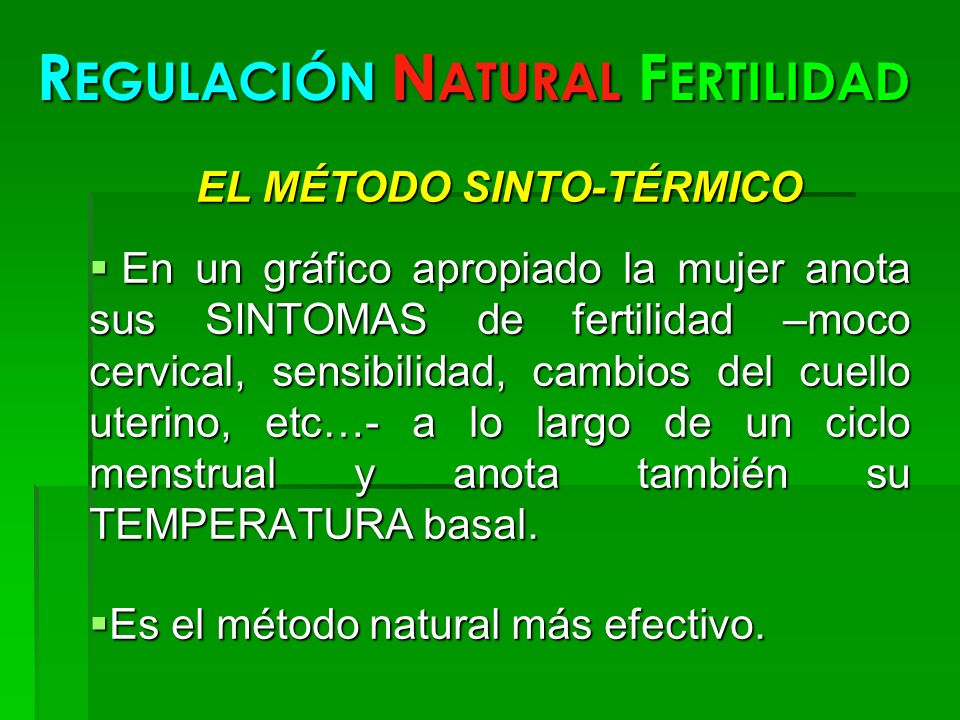 REGULACIÓN NATURAL FERTILIDAD

EL MÉTODO SINTO-TÉRMICO

▪ En un gráfico apropiado la mujer anota sus SINTOMAS de fertilidad –moco cervical, sensibilidad, cambios del cuello uterino, etc…- a lo largo de un ciclo menstrual y anota también su TEMPERATURA basal.

▪Es el método natural más efectivo.